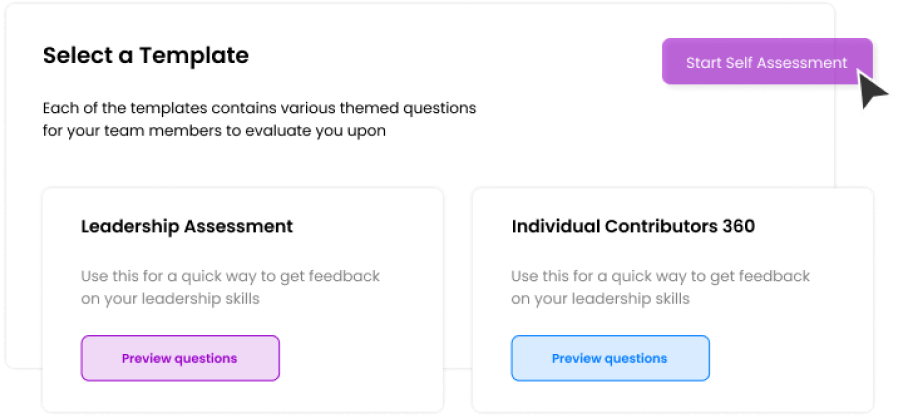 Select a Template

Start Self Assessment

Each of the templates contains various themed questions for your team members to evaluate you upon

Leadership Assessment

Use this for a quick way to get feedback on your leadership skills

Preview questions

Individual Contributors 360

Use this for a quick way to get feedback on your leadership skills

Preview questions